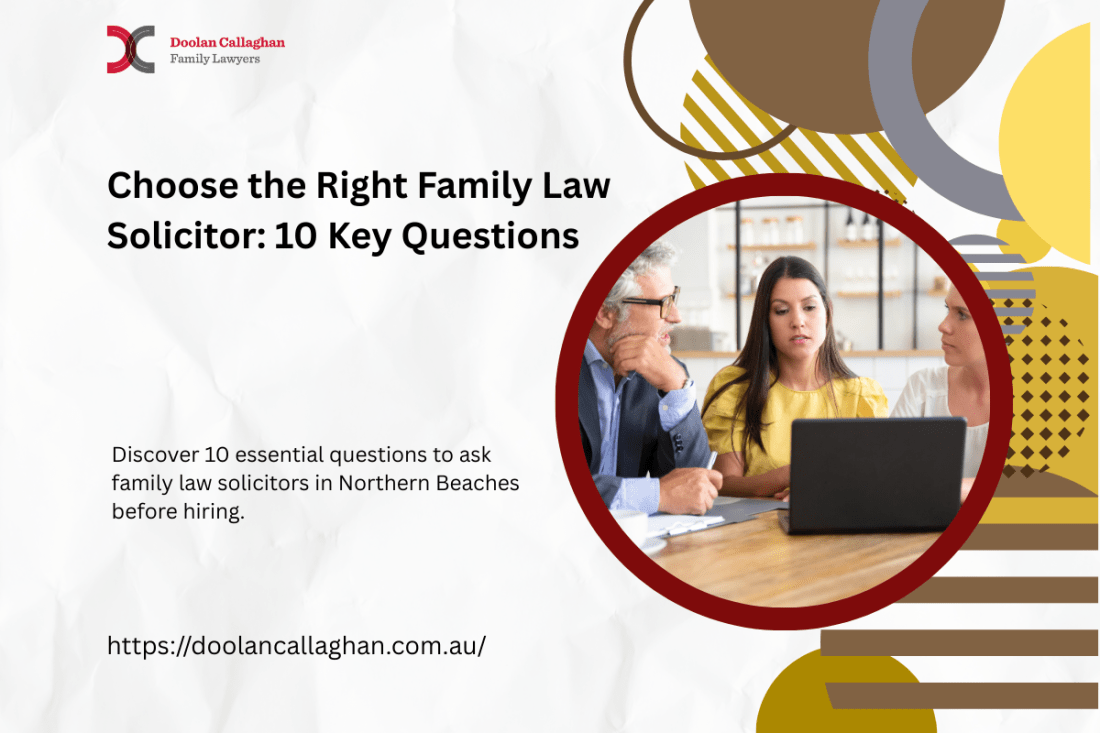 Doolan Callaghan
Family Lawyers

Choose the Right Family Law Solicitor: 10 Key Questions

Discover 10 essential questions to ask family law solicitors in Northern Beaches before hiring.

https://doolancallaghan.com.au/